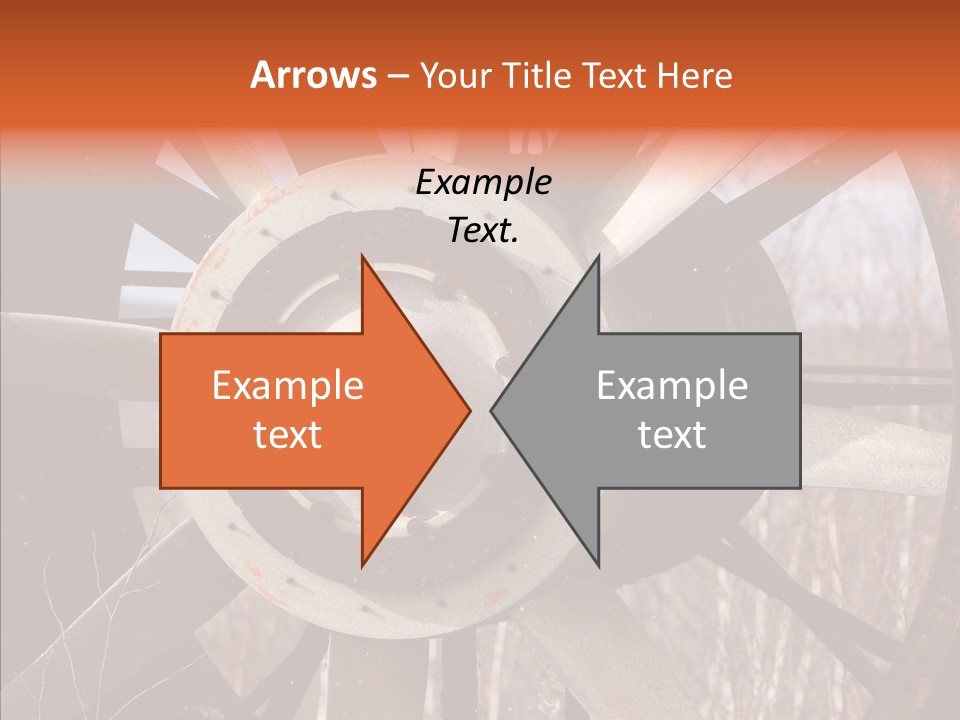 Arrows – Your Title Text Here

Example Text.

Example text

Example text